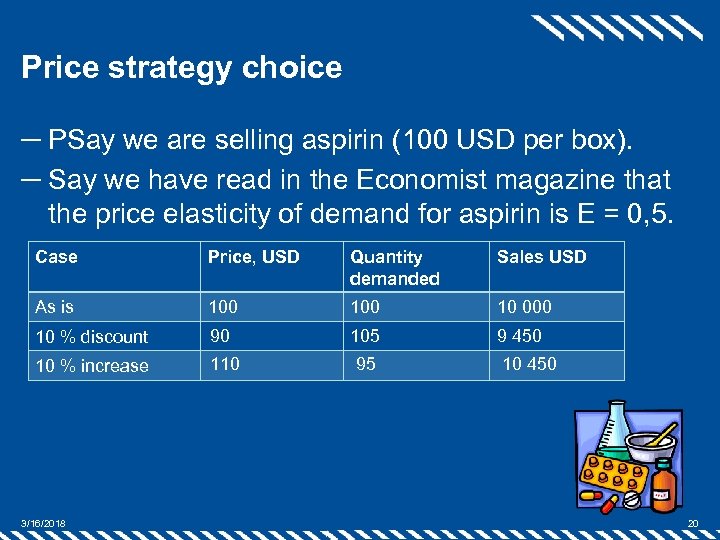 Price strategy choice

– PSay we are selling aspirin (100 USD per box).

– Say we have read in the Economist magazine that the price elasticity of demand for aspirin is E = 0,5.

| Case | Price, USD | Quantity demanded | Sales USD |
|---|---|---|---|
| As is | 100 | 100 | 10 000 |
| 10 % discount | 90 | 105 | 9 450 |
| 10 % increase | 110 | 95 | 10 450 |

3/16/2018

20